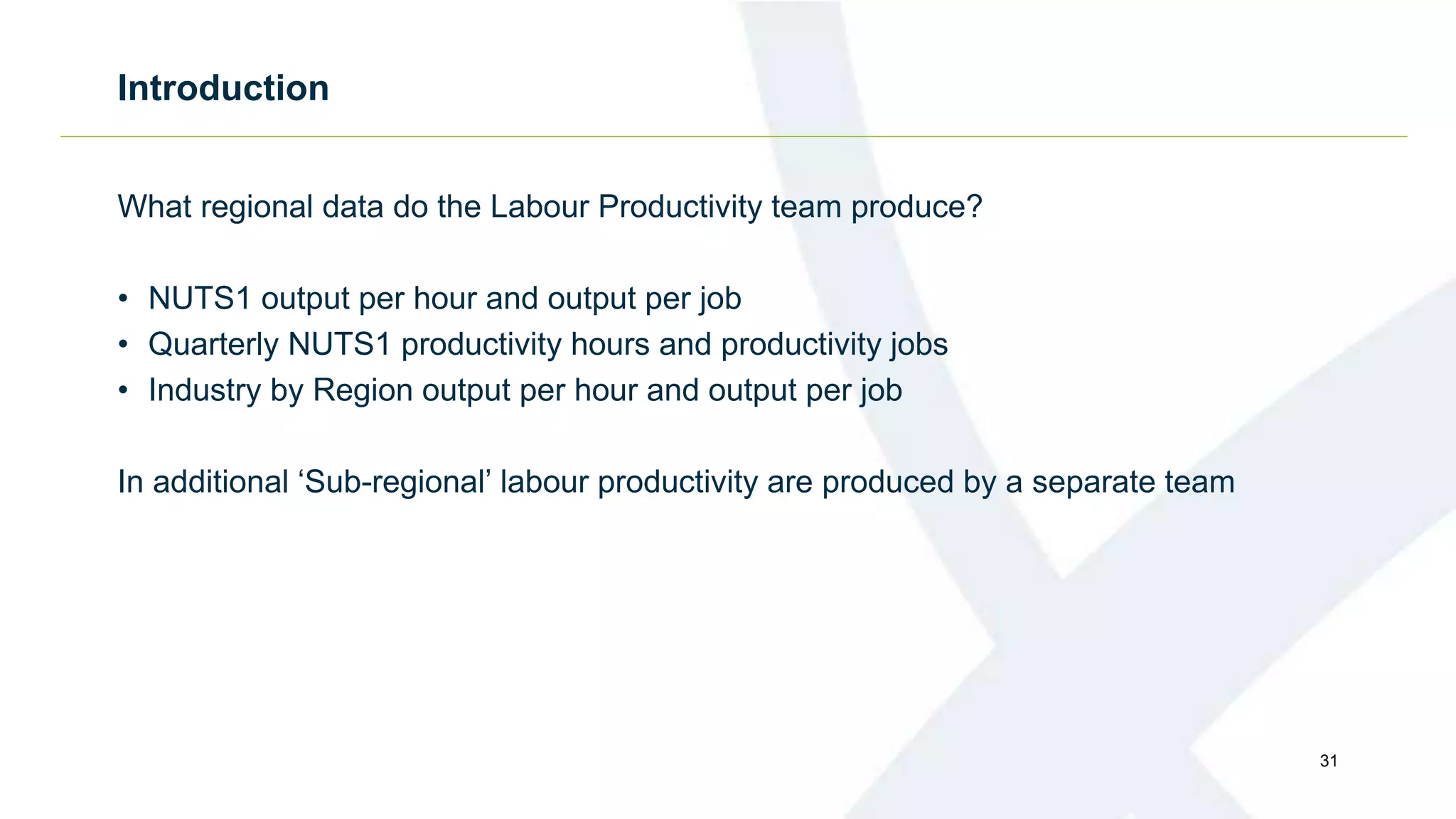 Introduction

What regional data do the Labour Productivity team produce?

• NUTS1 output per hour and output per job
• Quarterly NUTS1 productivity hours and productivity jobs
• Industry by Region output per hour and output per job

In additional ‘Sub-regional’ labour productivity are produced by a separate team

31